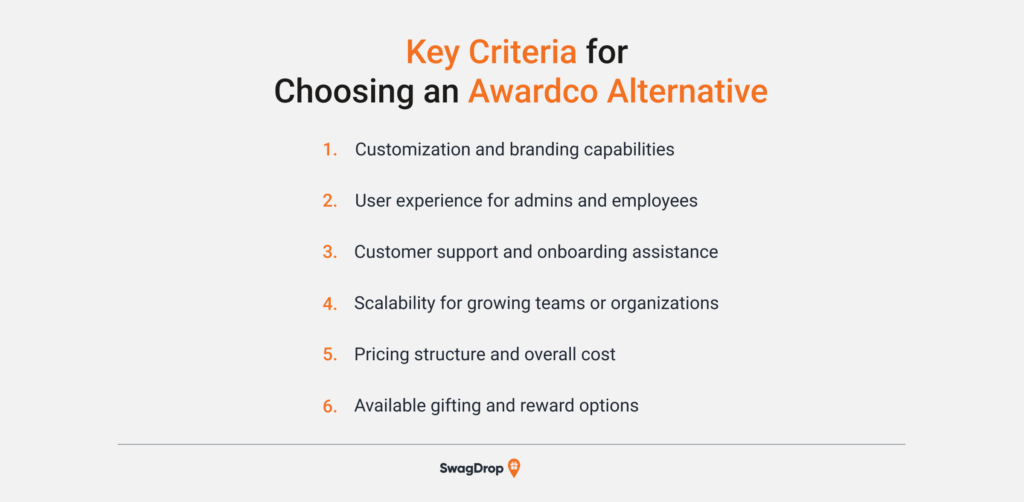 Key Criteria for Choosing an Awardco Alternative

1. Customization and branding capabilities
2. User experience for admins and employees
3. Customer support and onboarding assistance
4. Scalability for growing teams or organizations
5. Pricing structure and overall cost
6. Available gifting and reward options

SwagDrop